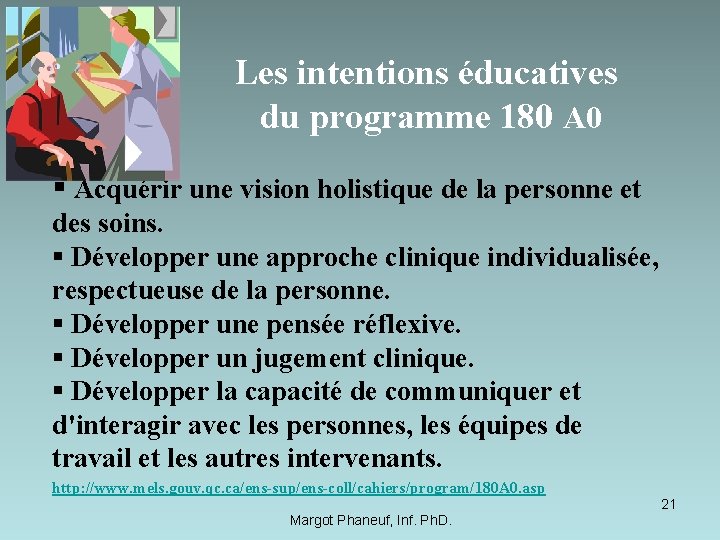 Les intentions éducatives du programme 180 A0

▪ Acquérir une vision holistique de la personne et des soins.
▪ Développer une approche clinique individualisée, respectueuse de la personne.
▪ Développer une pensée réflexive.
▪ Développer un jugement clinique.
▪ Développer la capacité de communiquer et d'interagir avec les personnes, les équipes de travail et les autres intervenants.

http://www.mels.gouv.qc.ca/ens-sup/ens-coll/cahiers/program/180A0.asp

21

Margot Phaneuf, Inf. PhD.